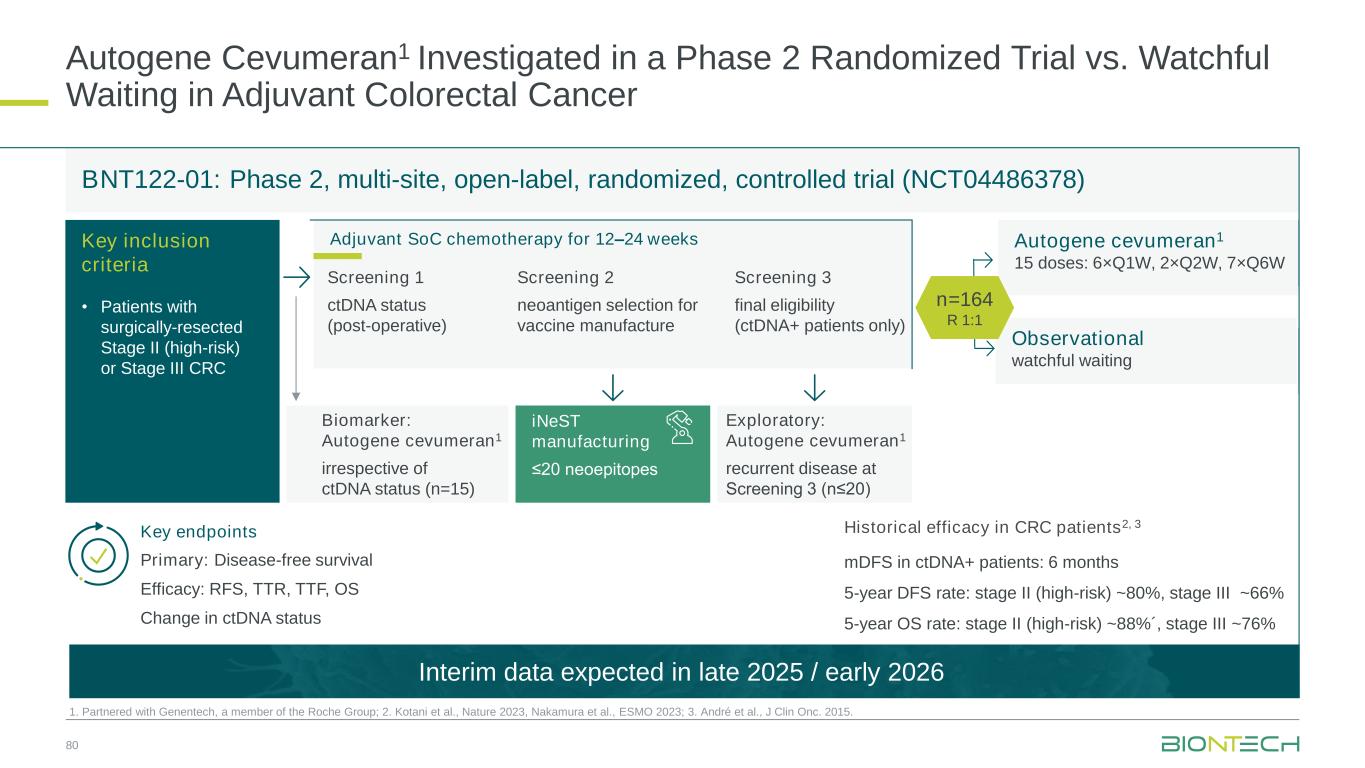 Autogene Cevumeran$^1$ Investigated in a Phase 2 Randomized Trial vs. Watchful Waiting in Adjuvant Colorectal Cancer

BNT122-01: Phase 2, multi-site, open-label, randomized, controlled trial (NCT04486378)

Key inclusion criteria

• Patients with surgically-resected Stage II (high-risk) or Stage III CRC

Adjuvant SoC chemotherapy for 12–24 weeks

Screening 1
ctDNA status (post-operative)

Screening 2
neoantigen selection for vaccine manufacture

Screening 3
final eligibility (ctDNA+ patients only)

n=164
R 1:1

Autogene cevumeran$^1$
15 doses: 6×Q1W, 2×Q2W, 7×Q6W

Observational
watchful waiting

Biomarker: Autogene cevumeran$^1$
irrespective of ctDNA status (n=15)

iNeST manufacturing
≤20 neoepitopes

Exploratory: Autogene cevumeran$^1$
recurrent disease at Screening 3 (n≤20)

Key endpoints
Primary: Disease-free survival
Efficacy: RFS, TTR, TTF, OS
Change in ctDNA status

Historical efficacy in CRC patients$^{2, 3}$
mDFS in ctDNA+ patients: 6 months
5-year DFS rate: stage II (high-risk) ~80%, stage III ~66%
5-year OS rate: stage II (high-risk) ~88%´, stage III ~76%

Interim data expected in late 2025 / early 2026

1. Partnered with Genentech, a member of the Roche Group; 2. Kotani et al., Nature 2023, Nakamura et al., ESMO 2023; 3. André et al., J Clin Onc. 2015.

80

BIONTECH